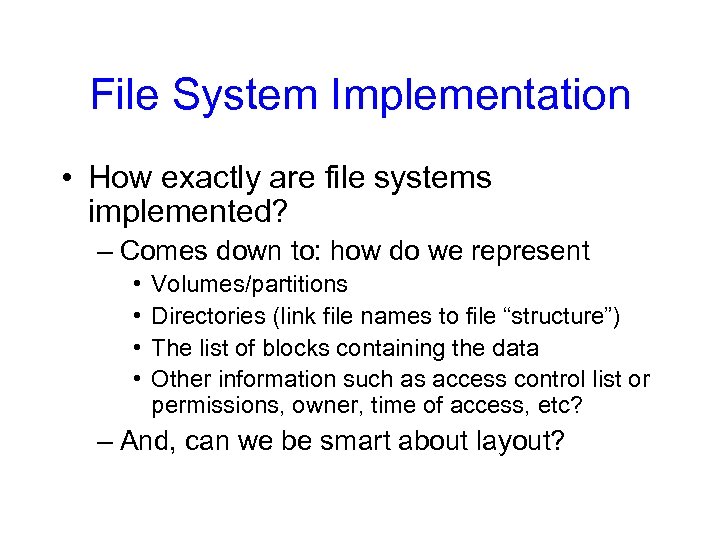 File System Implementation

• How exactly are file systems implemented?

– Comes down to: how do we represent

• Volumes/partitions

• Directories (link file names to file “structure”)

• The list of blocks containing the data

• Other information such as access control list or permissions, owner, time of access, etc?

– And, can we be smart about layout?